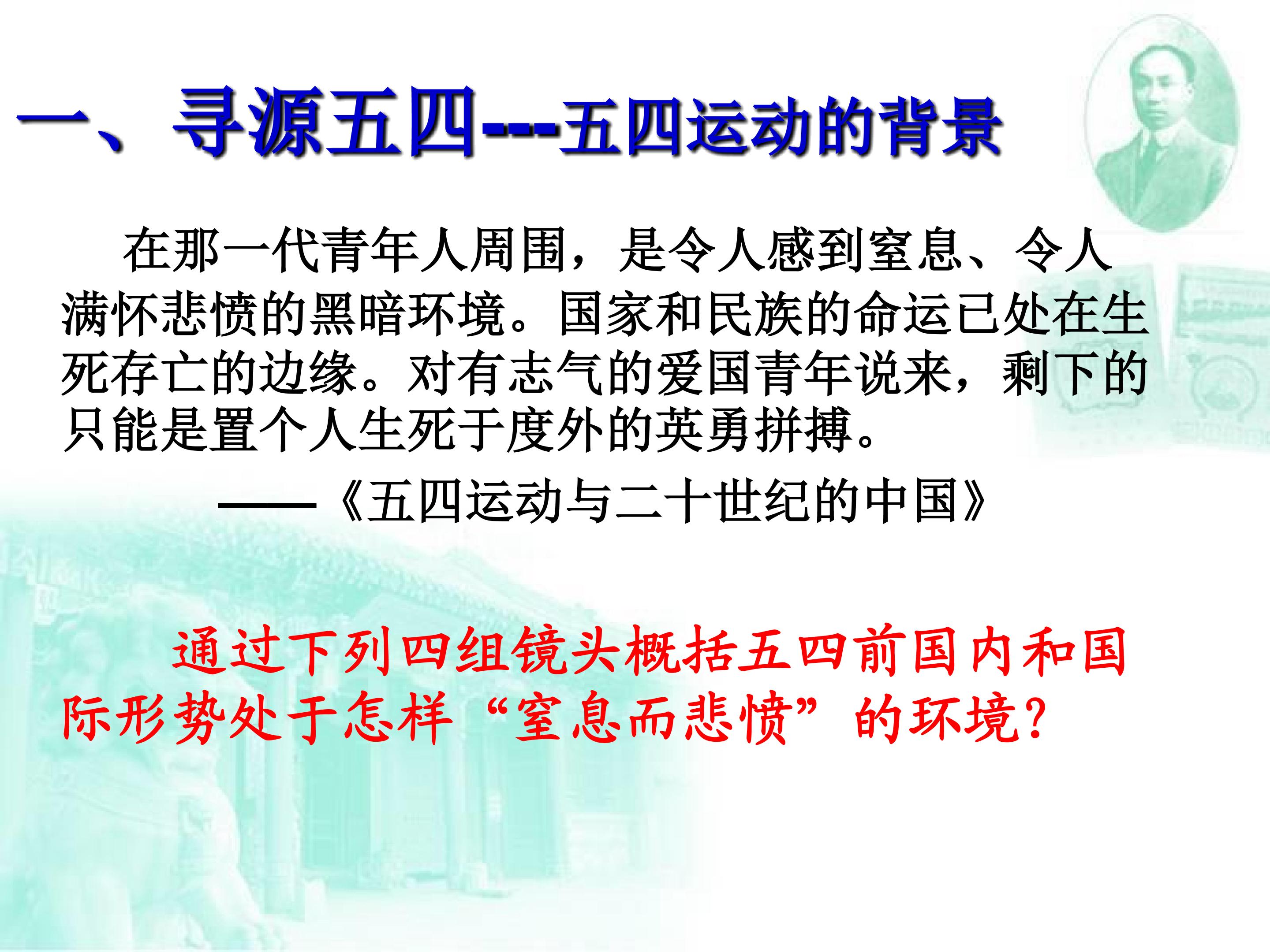 一、寻源五四---五四运动的背景

在那一代青年人周围，是令人感到窒息、令人满怀悲愤的黑暗环境。国家和民族的命运已处在生死存亡的边缘。对有志气的爱国青年说来，剩下的只能是置个人生死于度外的英勇拼搏。

——《五四运动与二十世纪的中国》

通过下列四组镜头概括五四前国内和国际形势处于怎样“窒息而悲愤”的环境？